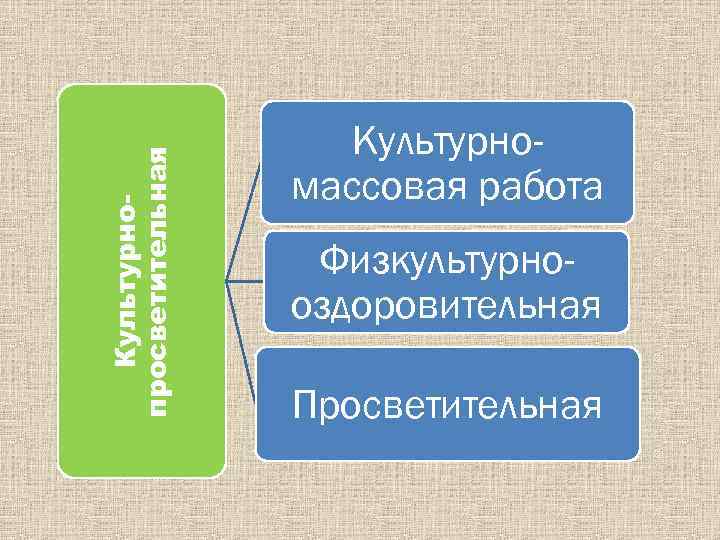 Культурно-просветительная

Культурно-массовая работа

Физкультурно-оздоровительная

Просветительная